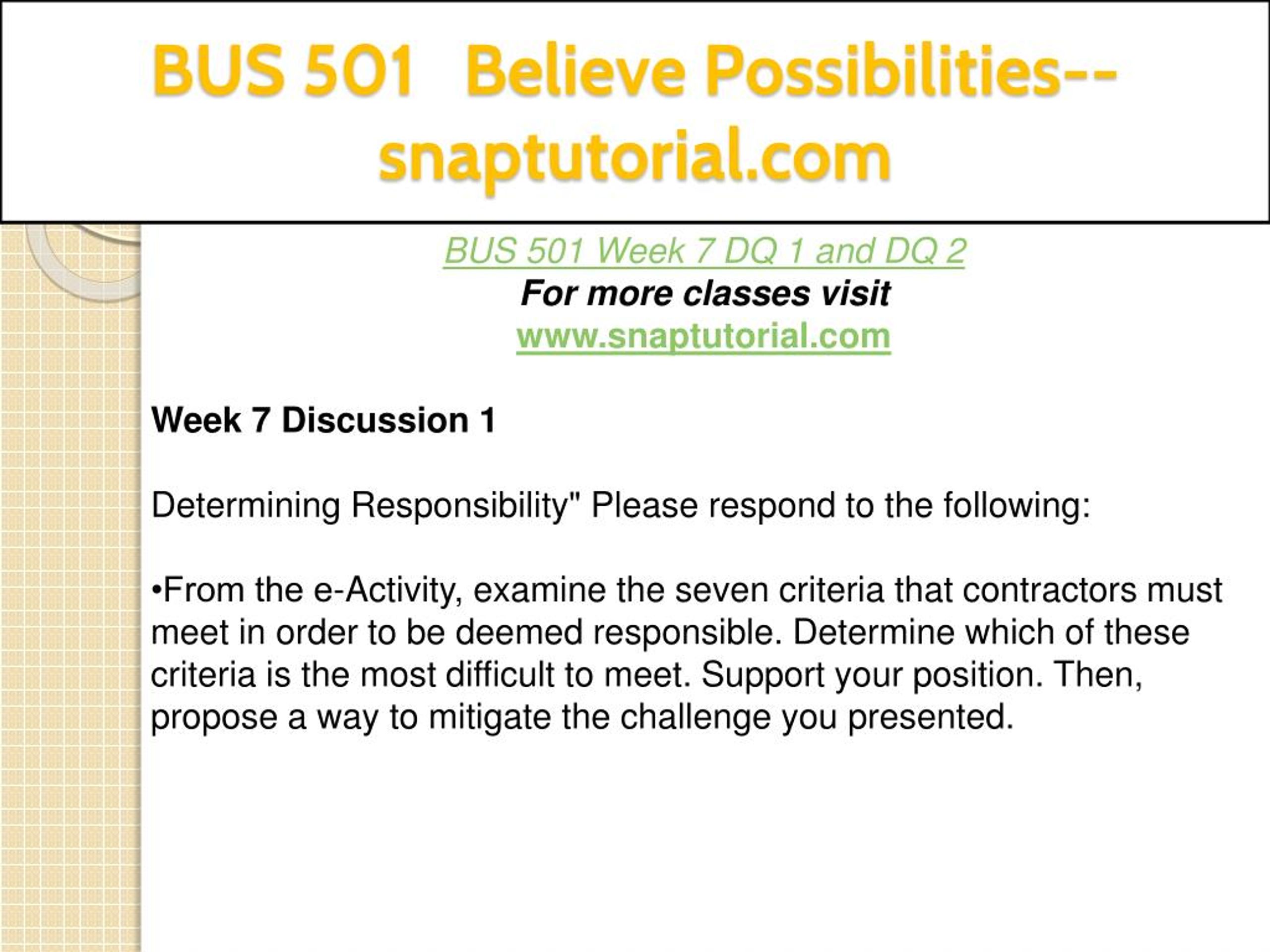 BUS 501 Believe Possibilities--snaptutorial.com

BUS 501 Week 7 DQ 1 and DQ 2
For more classes visit
www.snaptutorial.com

Week 7 Discussion 1

Determining Responsibility" Please respond to the following:

•From the e-Activity, examine the seven criteria that contractors must meet in order to be deemed responsible. Determine which of these criteria is the most difficult to meet. Support your position. Then, propose a way to mitigate the challenge you presented.